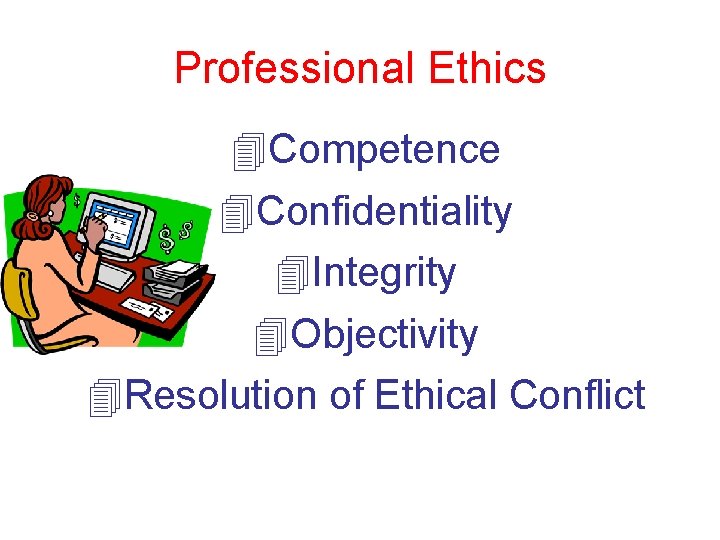 Professional Ethics

Competence

Confidentiality

Integrity

Objectivity

Resolution of Ethical Conflict